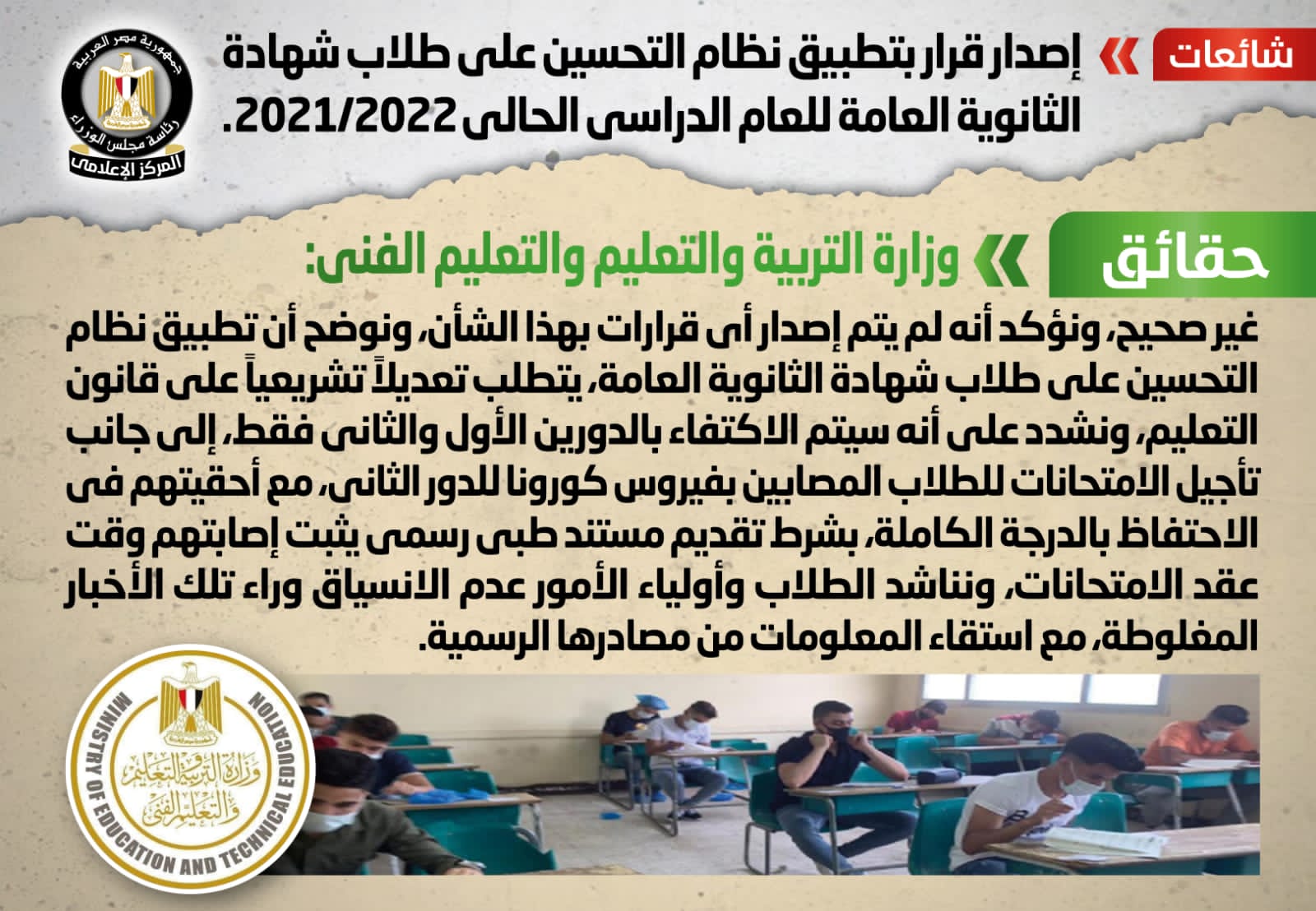 شائعات

إصدار قرار بتطبيق نظام التحسين على طلاب شهادة الثانوية العامة للعام الدراسى الحالى 2021/2022.

جمهورية مصر العربية
رئاسة مجلس الوزراء
المركز الإعلامى

حقائق

وزارة التربية والتعليم والتعليم الفنى:

غير صحيح، ونؤكد أنه لم يتم إصدار أى قرارات بهذا الشأن، ونوضح أن تطبيق نظام التحسين على طلاب شهادة الثانوية العامة، يتطلب تعديلاً تشريعياً على قانون التعليم، ونشدد على أنه سيتم الاكتفاء بالدورين الأول والثانى فقط، إلى جانب تأجيل الامتحانات للطلاب المصابين بفيروس كورونا للدور الثانى، مع أحقيتهم فى الاحتفاظ بالدرجة الكاملة، بشرط تقديم مستند طبى رسمى يثبت إصابتهم وقت عقد الامتحانات، ونناشد الطلاب وأولياء الأمور عدم الانسياق وراء تلك الأخبار المغلوطة، مع استقاء المعلومات من مصادرها الرسمية.

MINISTRY OF EDUCATION AND TECHNICAL EDUCATION
وزارة التربية والتعليم والتعليم الفنى